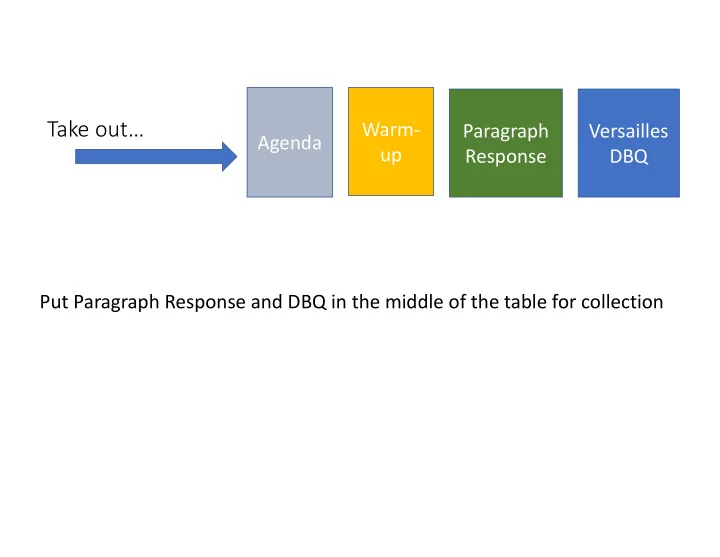 Take out…

Agenda

Warm-up

Paragraph Response

Versailles DBQ

Put Paragraph Response and DBQ in the middle of the table for collection